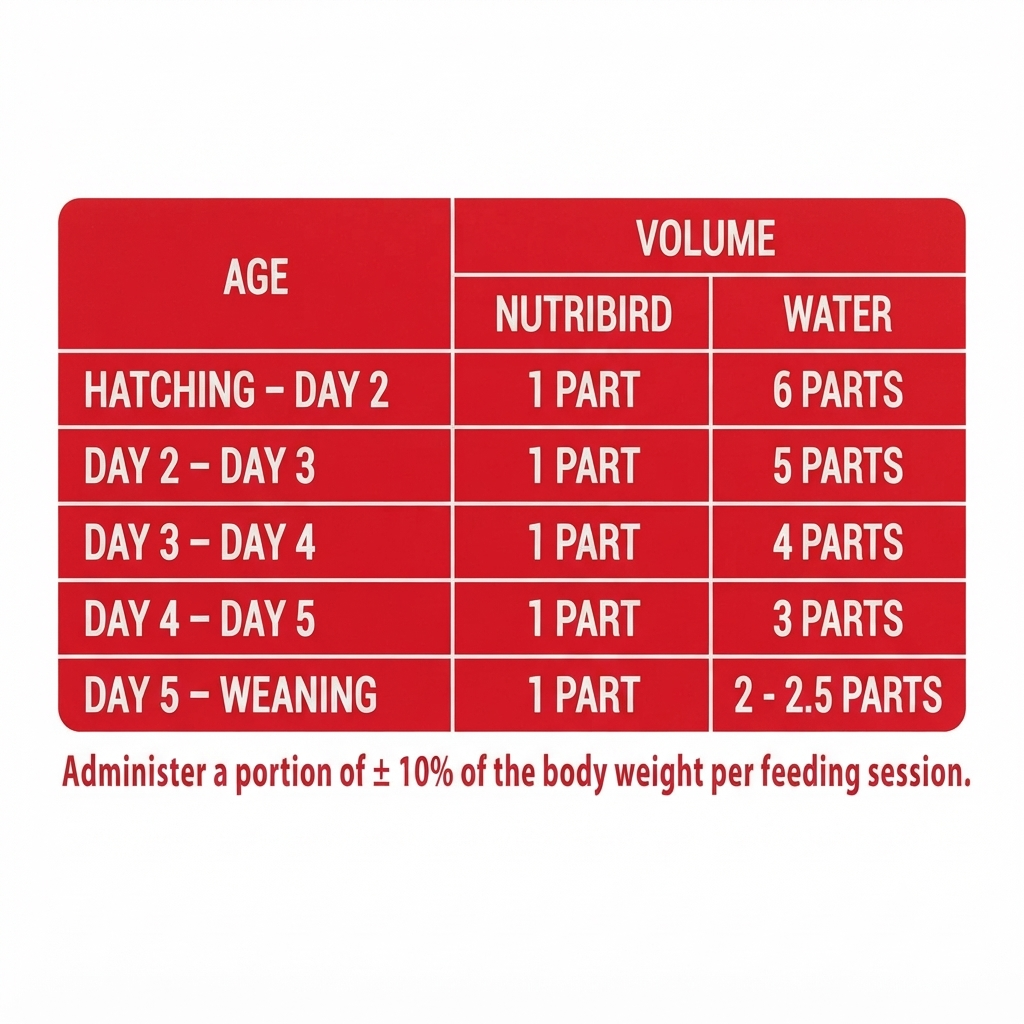 | AGE | VOLUME | |
|---|---|---|
| | NUTRIBIRD | WATER |
| HATCHING – DAY 2 | 1 PART | 6 PARTS |
| DAY 2 – DAY 3 | 1 PART | 5 PARTS |
| DAY 3 – DAY 4 | 1 PART | 4 PARTS |
| DAY 4 – DAY 5 | 1 PART | 3 PARTS |
| DAY 5 – WEANING | 1 PART | 2 - 2.5 PARTS |

Administer a portion of ± 10% of the body weight per feeding session.